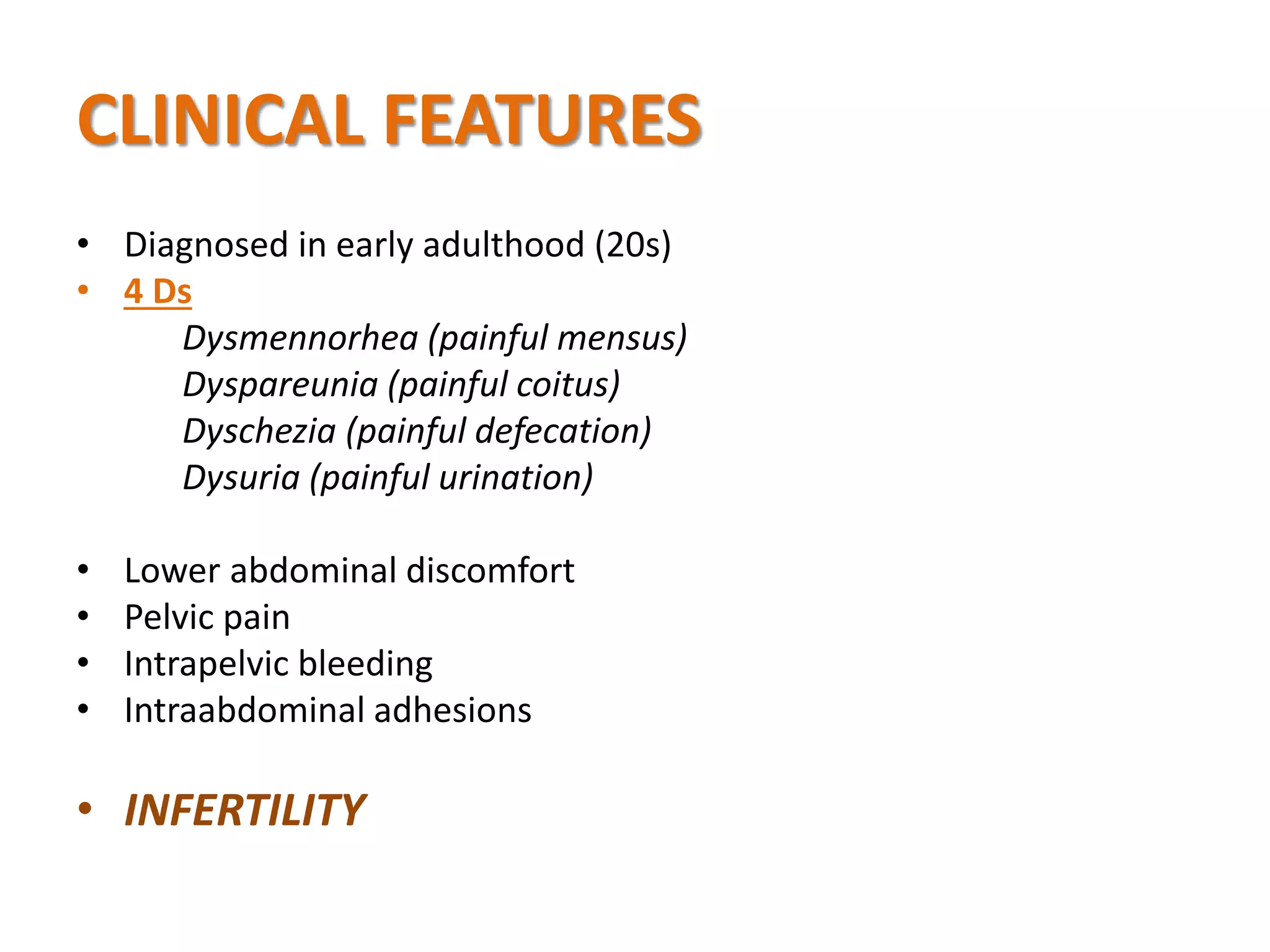 CLINICAL FEATURES

• Diagnosed in early adulthood (20s)
• 4 Ds
Dysmennorhea (painful mensus)
Dyspareunia (painful coitus)
Dyschezia (painful defecation)
Dysuria (painful urination)

• Lower abdominal discomfort
• Pelvic pain
• Intrapelvic bleeding
• Intraabdominal adhesions

• INFERTILITY